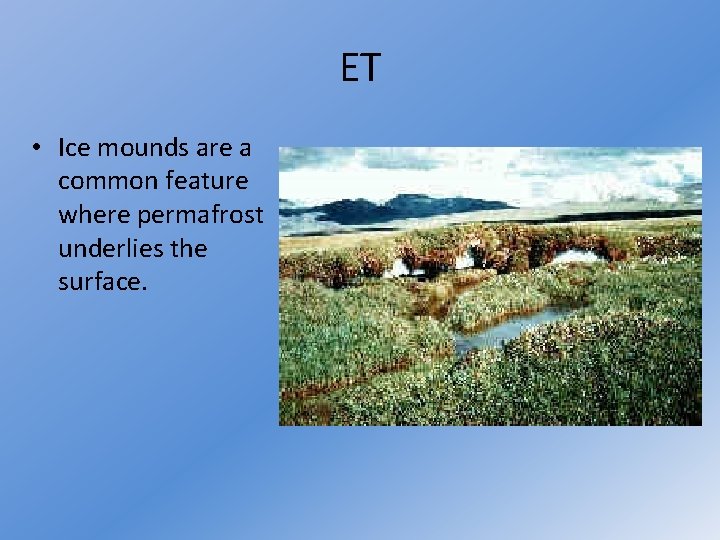 ET

• Ice mounds are a common feature where permafrost underlies the surface.